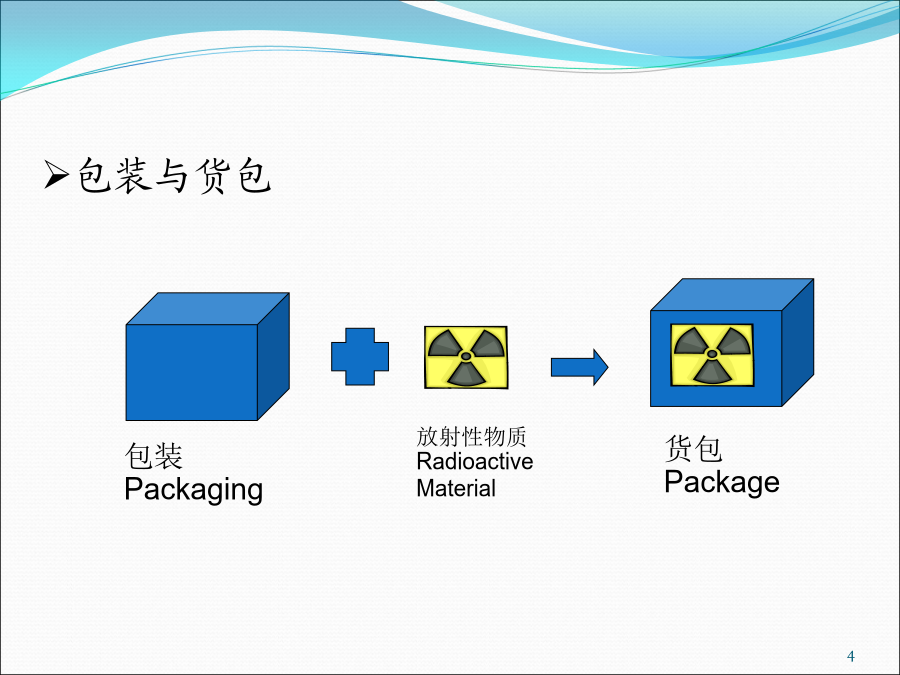 ➢包装与货包

包装
Packaging

放射性物质
Radioactive
Material

货包
Package

4